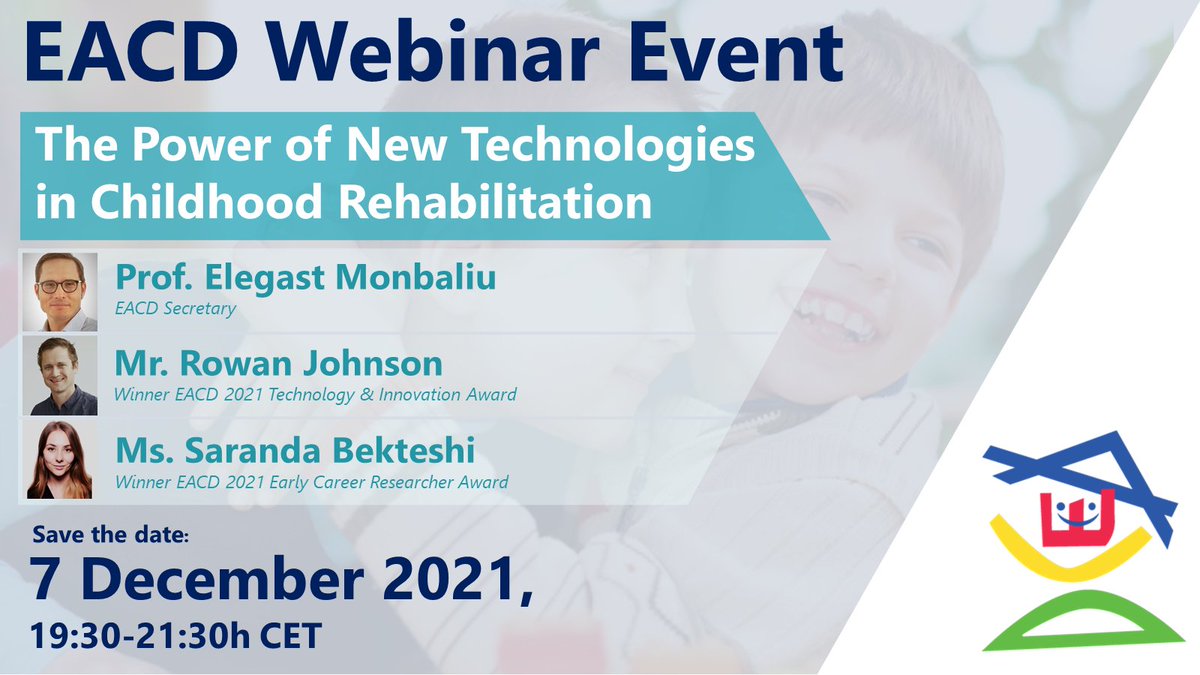 EACD Webinar Event

The Power of New Technologies in Childhood Rehabilitation

Prof. Elegast Monbaliu
EACD Secretary

Mr. Rowan Johnson
Winner EACD 2021 Technology & Innovation Award

Ms. Saranda Bekteshi
Winner EACD 2021 Early Career Researcher Award

Save the date:
7 December 2021,
19:30-21:30h CET